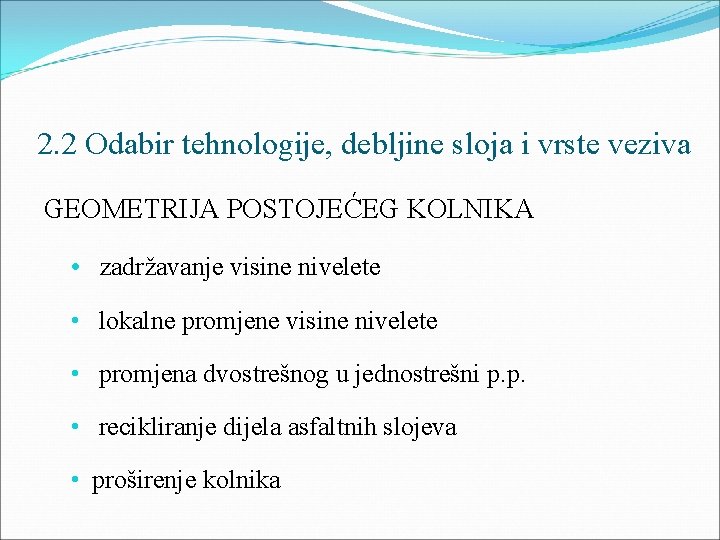 2.2 Odabir tehnologije, debljine sloja i vrste veziva

GEOMETRIJA POSTOJEĆEG KOLNIKA

• zadržavanje visine nivelete

• lokalne promjene visine nivelete

• promjena dvostrešnog u jednostrešni p.p.

• recikliranje dijela asfaltnih slojeva

• proširenje kolnika